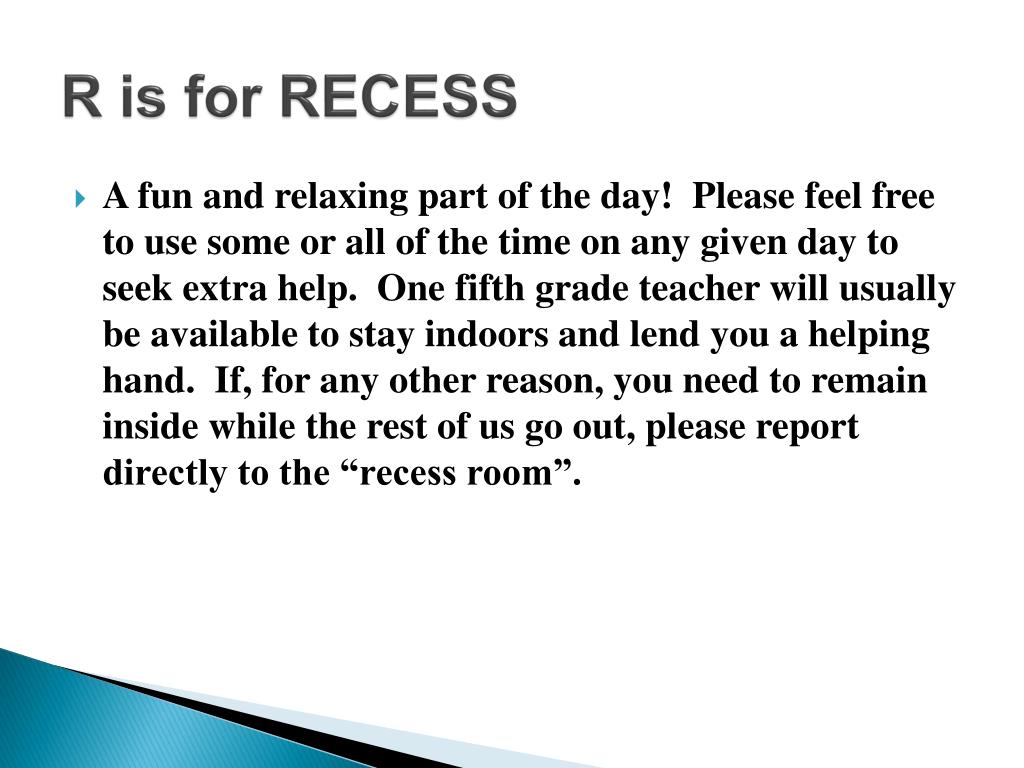 R is for RECESS

A fun and relaxing part of the day! Please feel free to use some or all of the time on any given day to seek extra help. One fifth grade teacher will usually be available to stay indoors and lend you a helping hand. If, for any other reason, you need to remain inside while the rest of us go out, please report directly to the “recess room”.